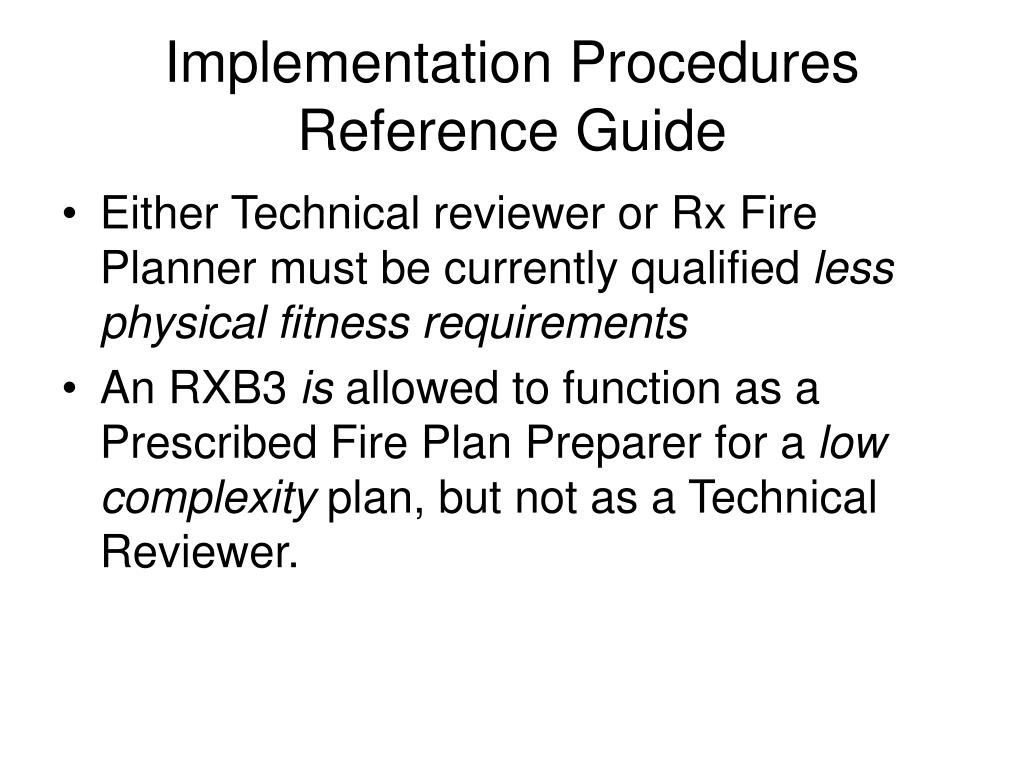 Implementation Procedures Reference Guide

• Either Technical reviewer or Rx Fire Planner must be currently qualified less physical fitness requirements

• An RXB3 is allowed to function as a Prescribed Fire Plan Preparer for a low complexity plan, but not as a Technical Reviewer.